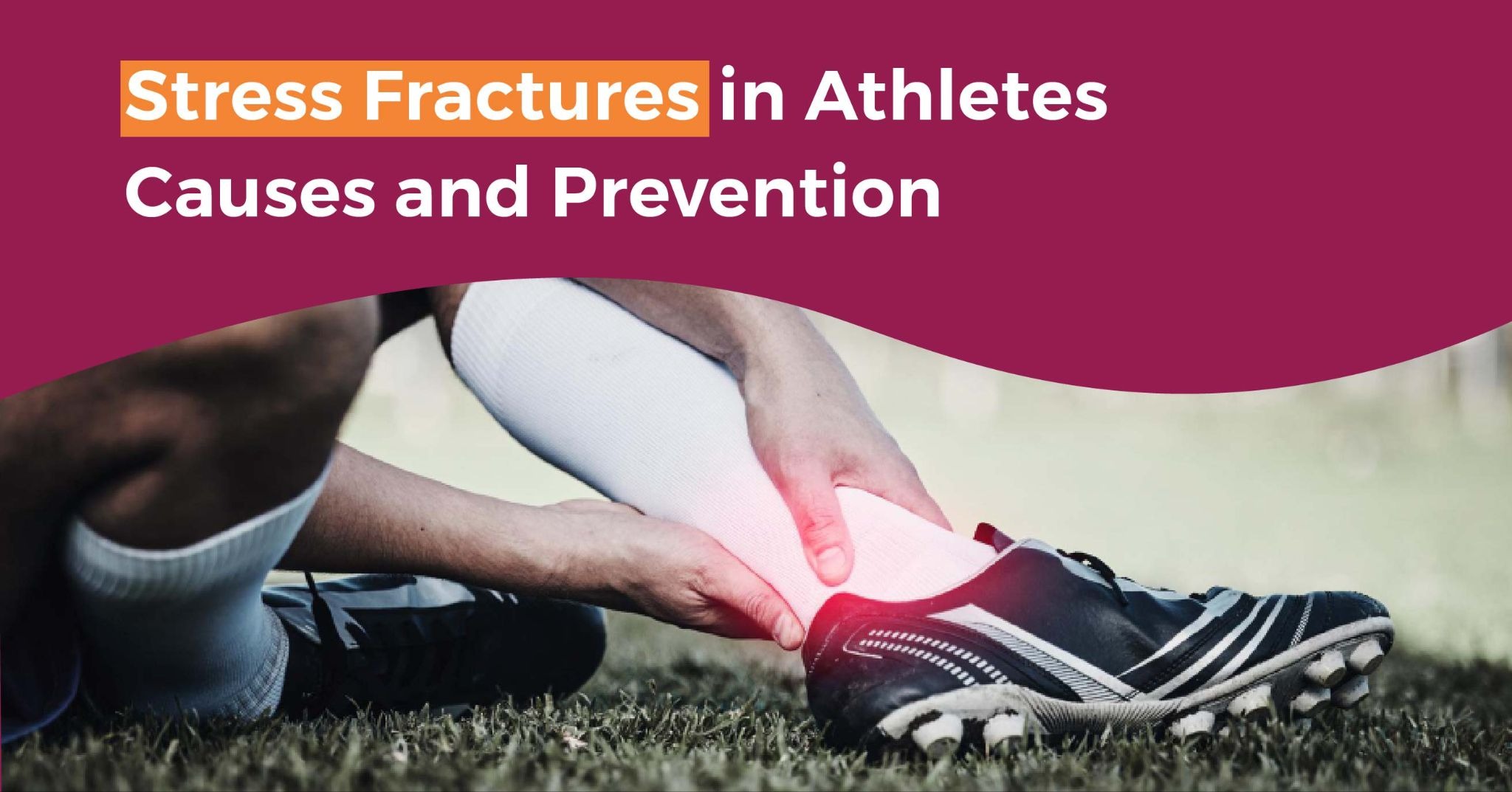 Stress Fractures in Athletes
Causes and Prevention